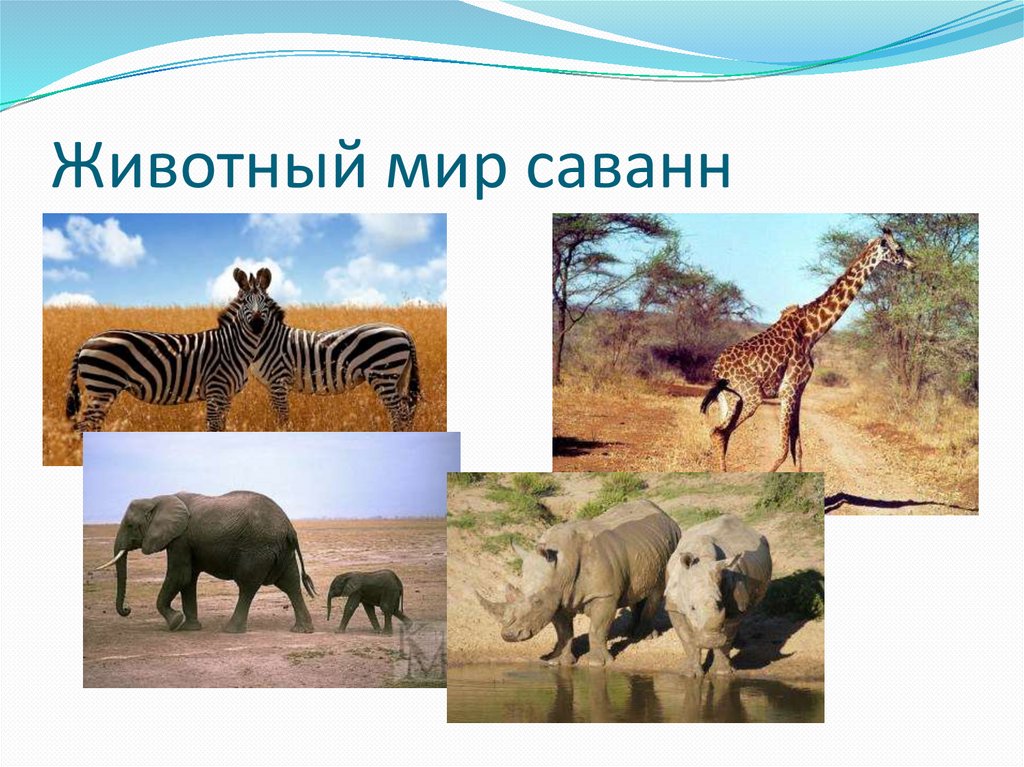 Животный мир саванн